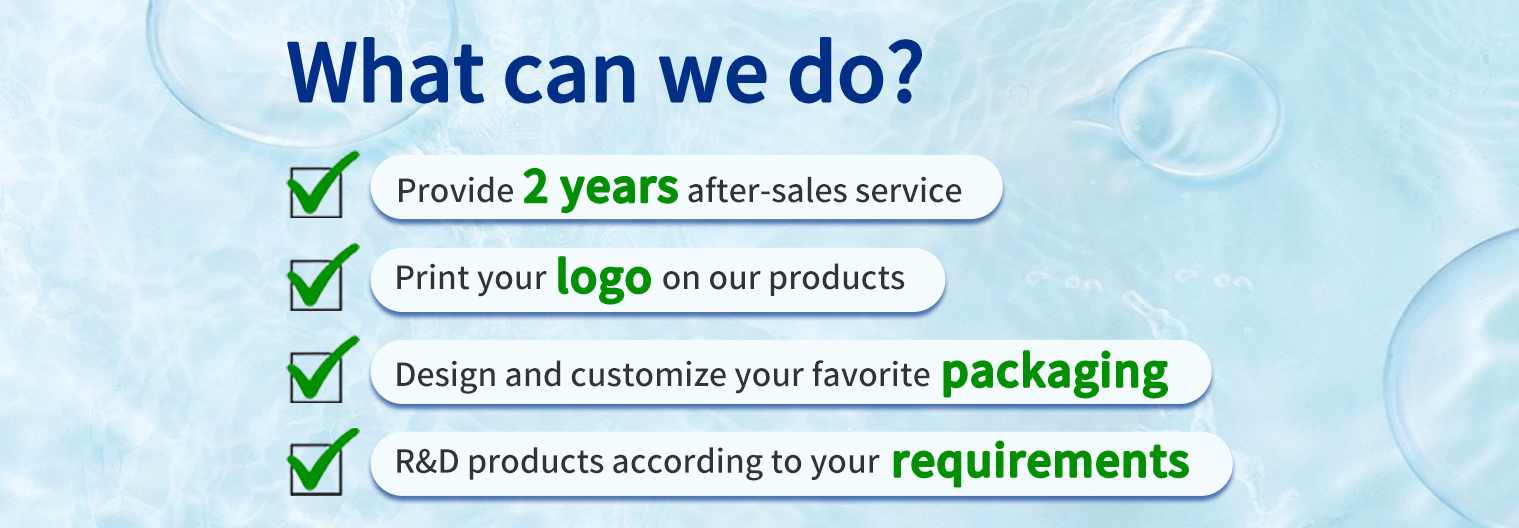 What can we do?

Provide 2 years after-sales service

Print your logo on our products

Design and customize your favorite packaging

R&D products according to your requirements